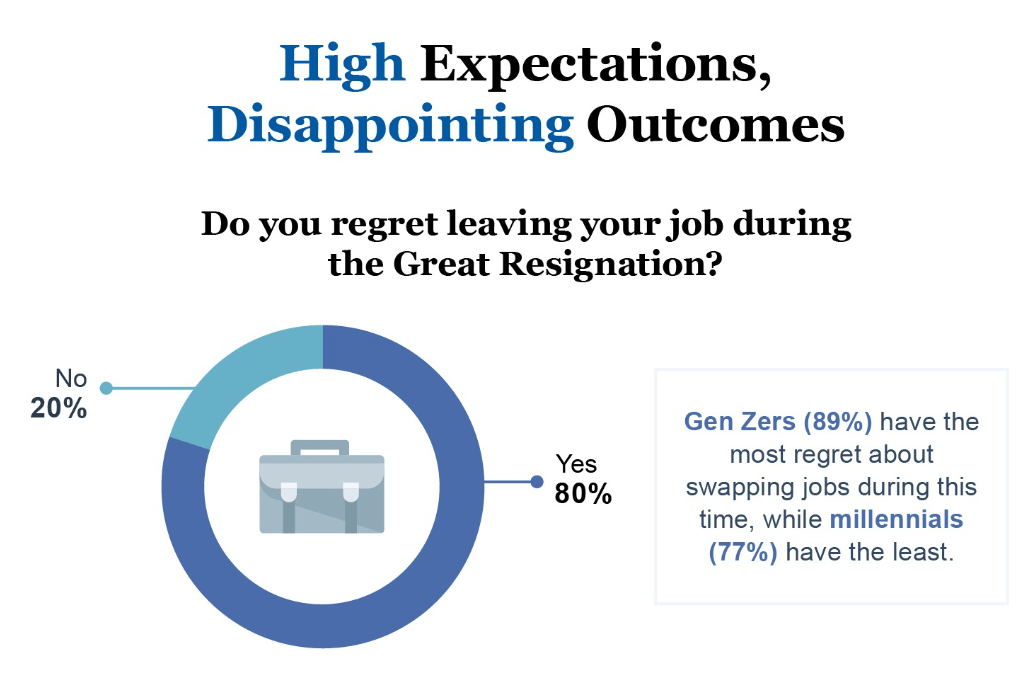 High Expectations, Disappointing Outcomes

Do you regret leaving your job during the Great Resignation?

No
20%

Yes
80%

Gen Zers (89%) have the most regret about swapping jobs during this time, while millennials (77%) have the least.